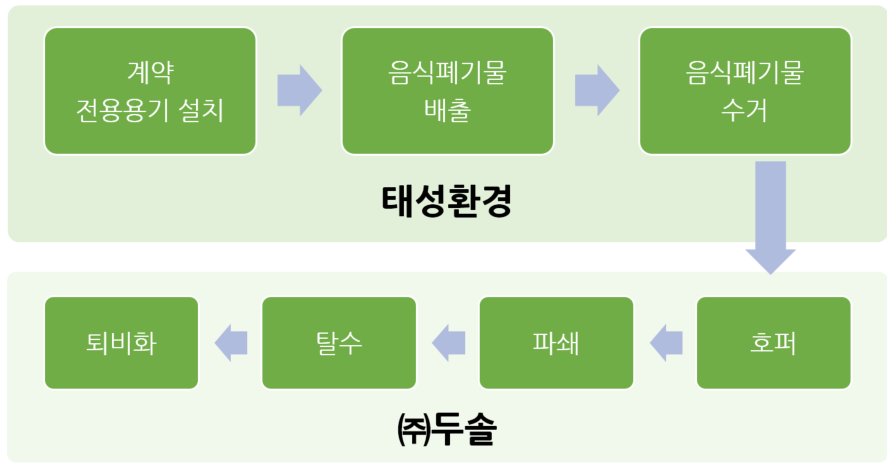 계약
전용용기 설치

음식폐기물
배출

음식폐기물
수거

태성환경

호퍼

파쇄

탈수

퇴비화

㈜두솔